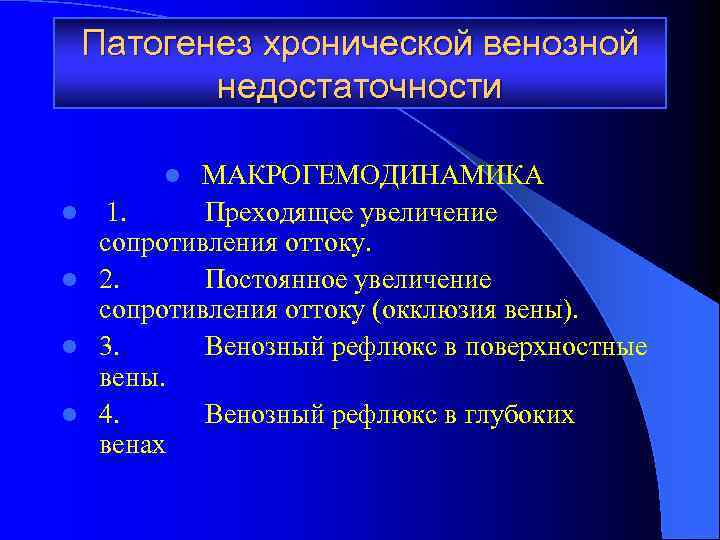 Патогенез хронической венозной недостаточности

МАКРОГЕМОДИНАМИКА

1. Преходящее увеличение сопротивления оттоку.

2. Постоянное увеличение сопротивления оттоку (окклюзия вены).

3. Венозный рефлюкс в поверхностные вены.

4. Венозный рефлюкс в глубоких венах